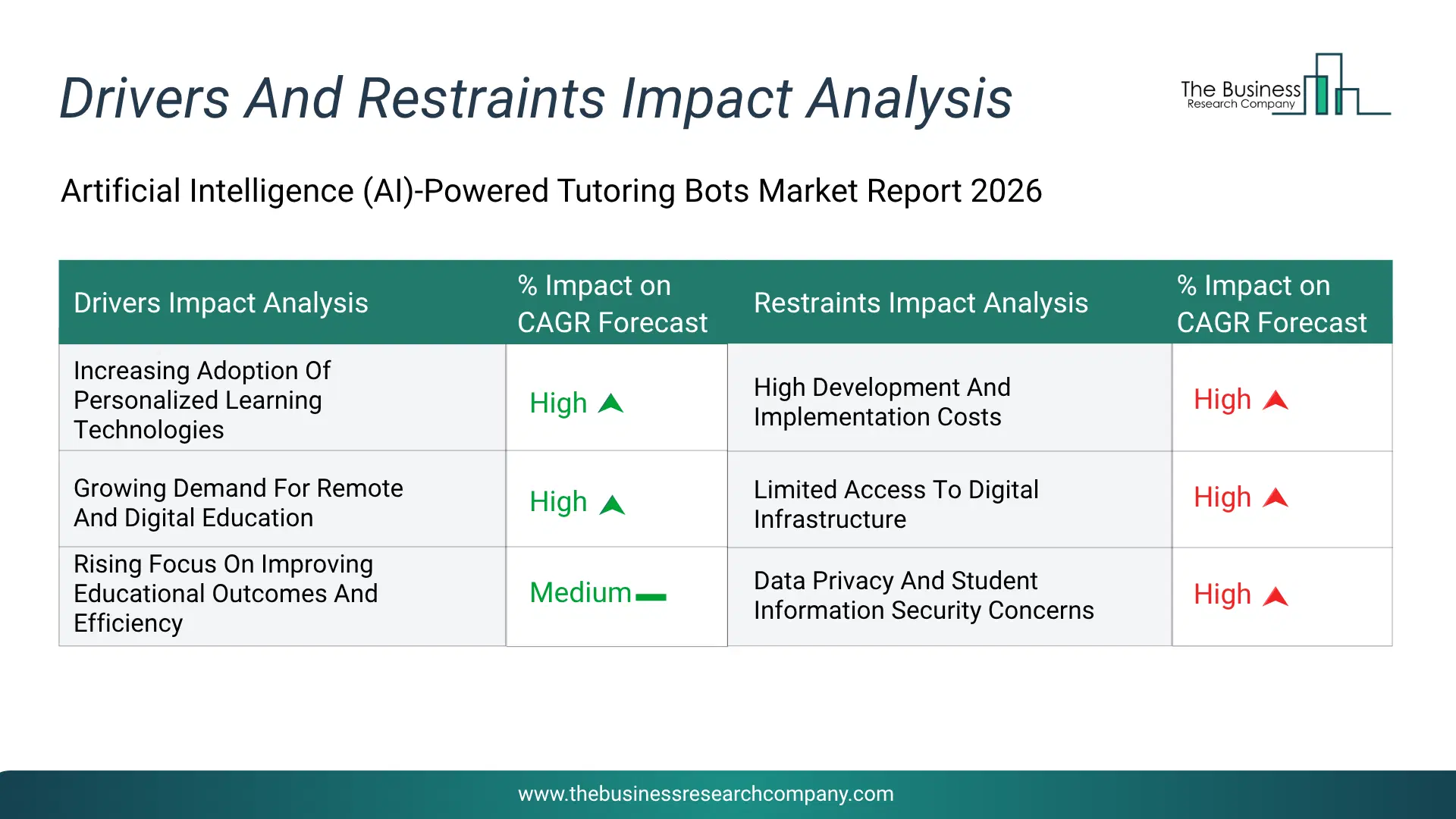 Drivers And Restraints Impact Analysis

The Business Research Company

Artificial Intelligence (AI)-Powered Tutoring Bots Market Report 2026

| Drivers Impact Analysis | % Impact on CAGR Forecast | Restraints Impact Analysis | % Impact on CAGR Forecast |
|---|---|---|---|
| Increasing Adoption Of Personalized Learning Technologies | High | High Development And Implementation Costs | High |
| Growing Demand For Remote And Digital Education | High | Limited Access To Digital Infrastructure | High |
| Rising Focus On Improving Educational Outcomes And Efficiency | Medium | Data Privacy And Student Information Security Concerns | High |

www.thebusinessresearchcompany.com